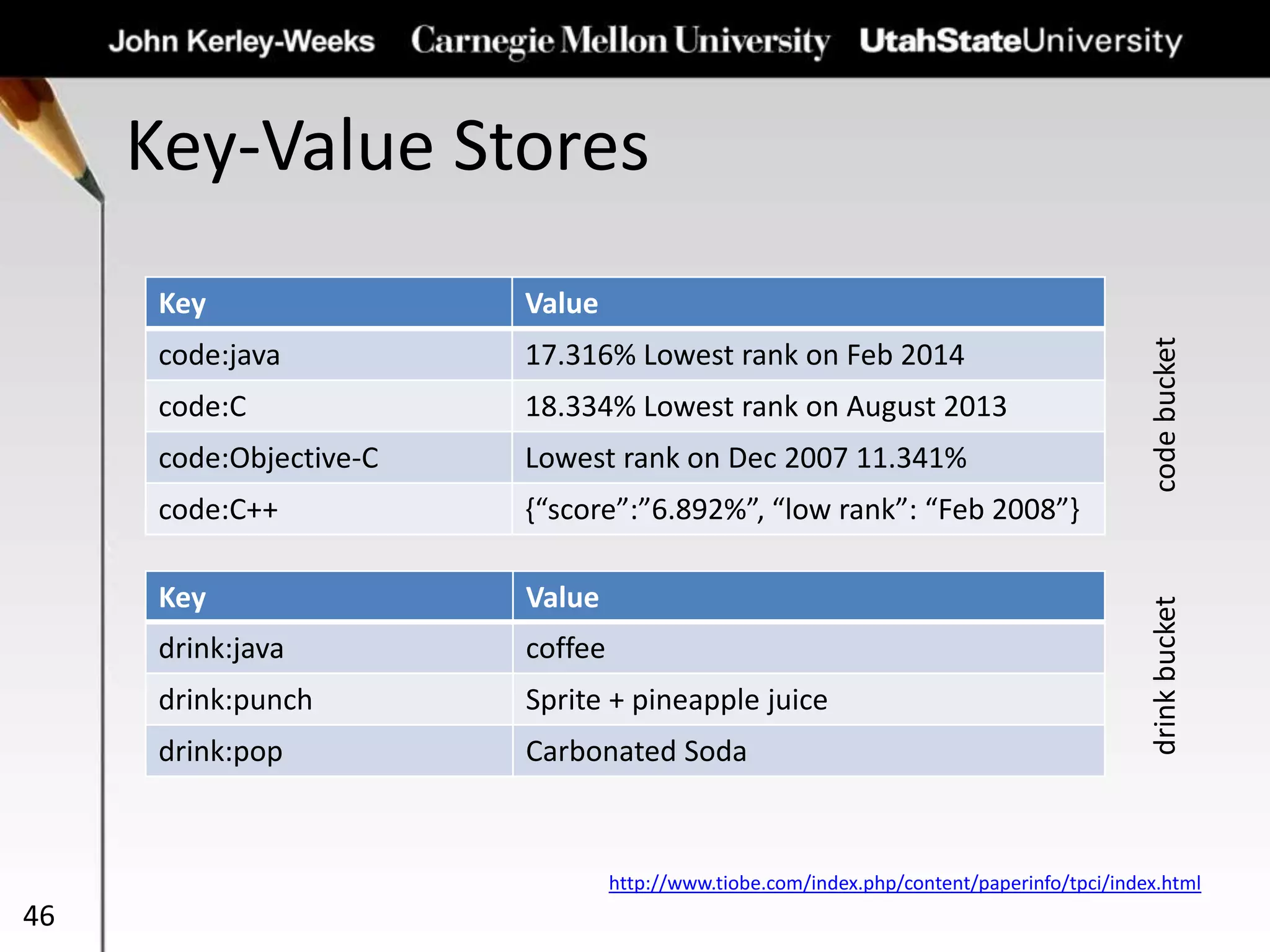 John Kerley-Weeks Carnegie Mellon University UtahStateUniversity

Key-Value Stores

| Key | Value |
|---|---|
| code:java | 17.316% Lowest rank on Feb 2014 |
| code:C | 18.334% Lowest rank on August 2013 |
| code:Objective-C | Lowest rank on Dec 2007 11.341% |
| code:C++ | {“score”:”6.892%”, “low rank”: “Feb 2008”} |

code bucket

| Key | Value |
|---|---|
| drink:java | coffee |
| drink:punch | Sprite + pineapple juice |
| drink:pop | Carbonated Soda |

drink bucket

http://www.tiobe.com/index.php/content/paperinfo/tpci/index.html

46